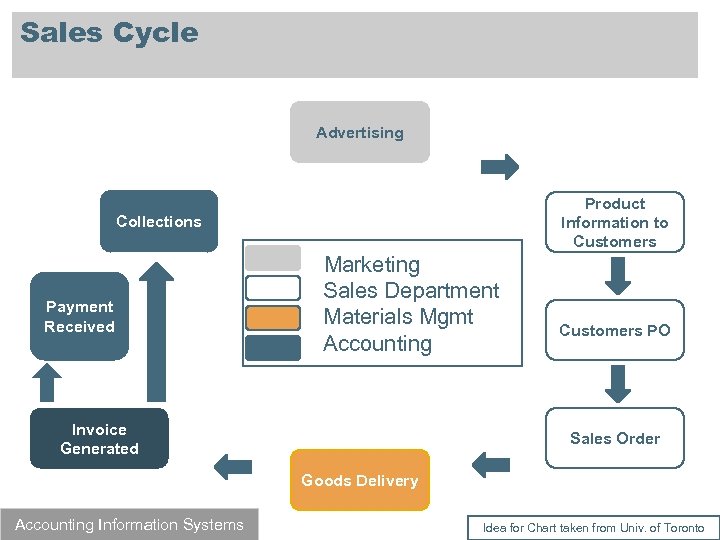 Sales Cycle

Advertising

Product Information to Customers

Customers PO

Sales Order

Goods Delivery

Invoice Generated

Payment Received

Collections

Marketing
Sales Department
Materials Mgmt
Accounting

Accounting Information Systems

Idea for Chart taken from Univ. of Toronto